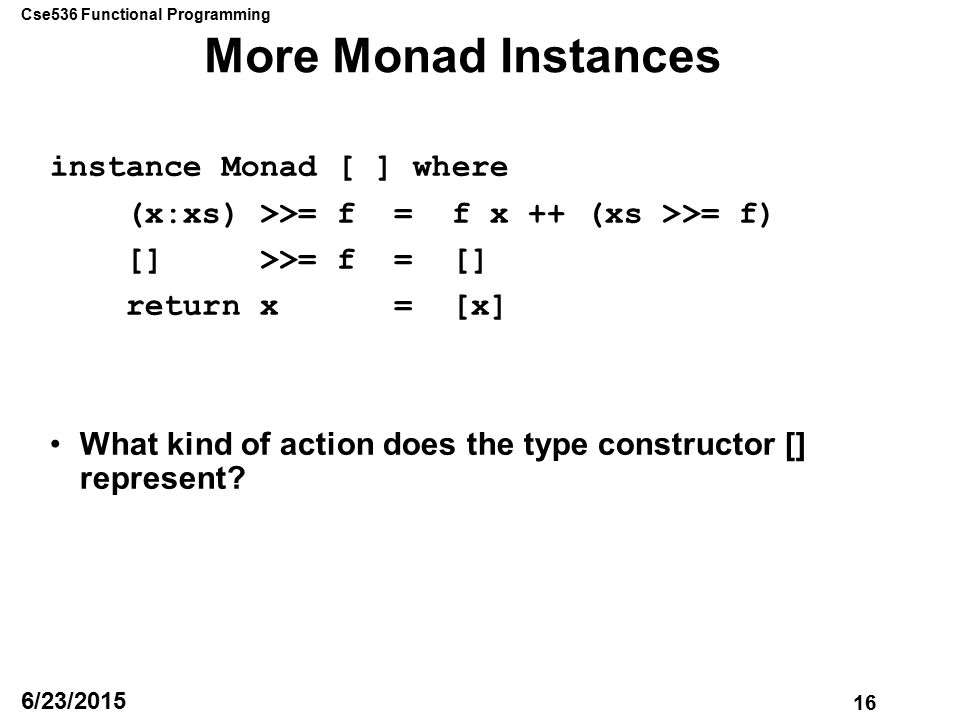 Cse536 Functional Programming

More Monad Instances

instance Monad [ ] where
(x:xs) >>= f = f x ++ (xs >>= f)
[] >>= f = []
return x = [x]

• What kind of action does the type constructor [] represent?

6/23/2015

16